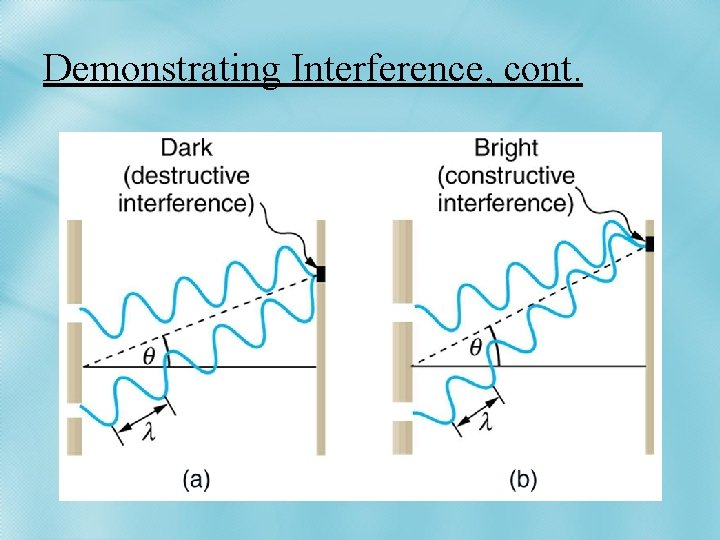 Demonstrating Interference, cont.

Dark (destructive interference)

$\theta$

$\lambda$

(a)

Bright (constructive interference)

$\theta$

$\lambda$

(b)